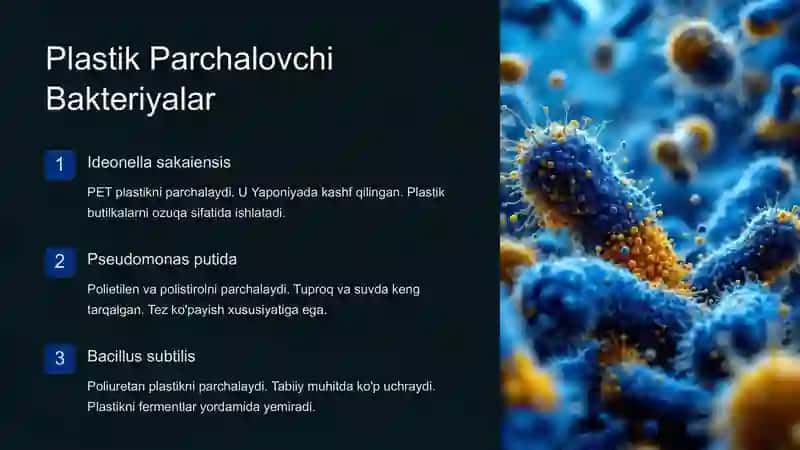 Plastik Parchalovchi Bakteriyalar

1

Ideonella sakaiensis

PET plastikni parchalaydi. U Yaponiyada kashf qilingan. Plastik butilkalarni ozuqa sifatida ishlatadi.

2

Pseudomonas putida

Polietilen va polistirolni parchalaydi. Tuproq va suvda keng tarqalgan. Tez ko'payish xususiyatiga ega.

3

Bacillus subtilis

Poliuretan plastikni parchalaydi. Tabiiy muhitda ko'p uchraydi. Plastikni fermentlar yordamida yemiradi.